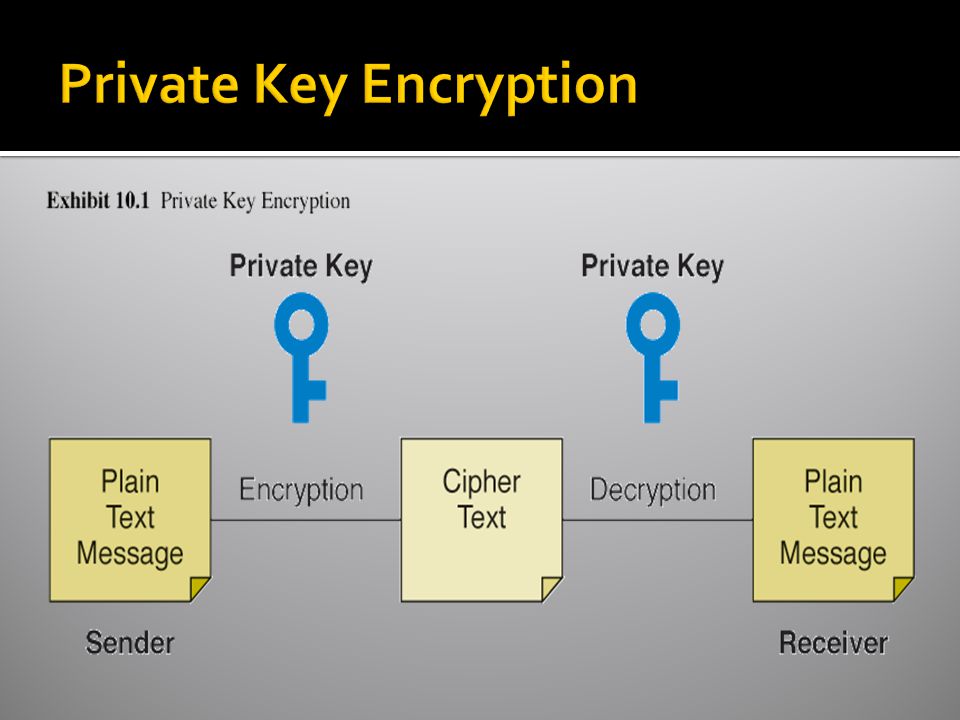 Private Key Encryption

Exhibit 10.1 Private Key Encryption

Private Key

Private Key

Plain Text Message

Encryption

Cipher Text

Decryption

Plain Text Message

Sender

Receiver